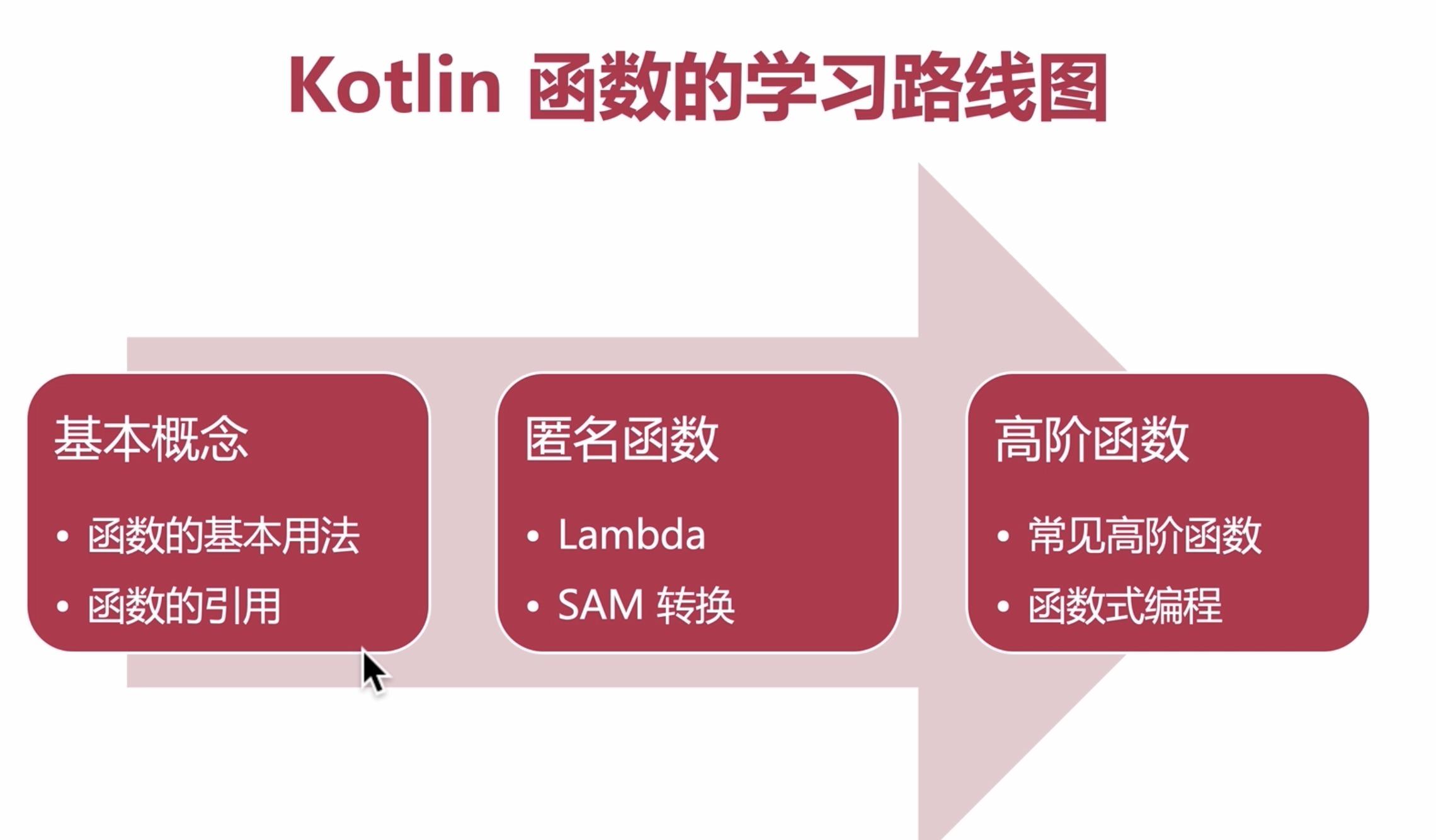 Kotlin 函数的学习路线图

基本概念

• 函数的基本用法
• 函数的引用

匿名函数

• Lambda
• SAM 转换

高阶函数

• 常见高阶函数
• 函数式编程